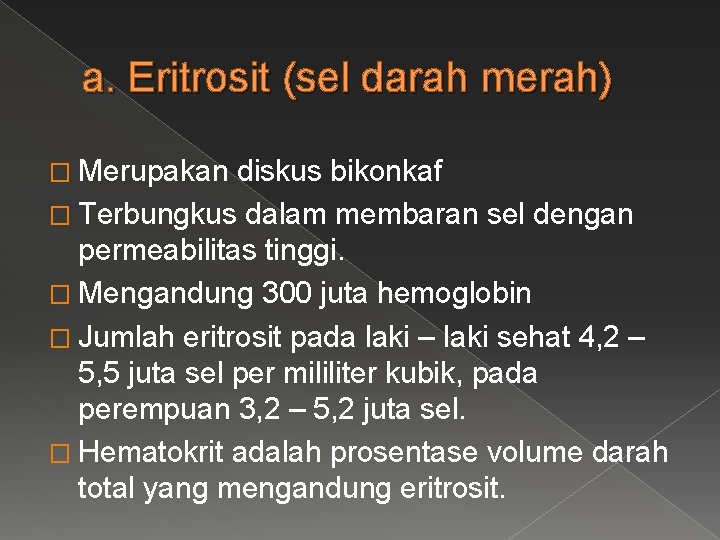 a. Eritrosit (sel darah merah)

□ Merupakan diskus bikonkaf
□ Terbungkus dalam membaran sel dengan permeabilitas tinggi.
□ Mengandung 300 juta hemoglobin
□ Jumlah eritrosit pada laki – laki sehat 4,2 – 5,5 juta sel per mililiter kubik, pada perempuan 3,2 – 5,2 juta sel.
□ Hematokrit adalah prosentase volume darah total yang mengandung eritrosit.